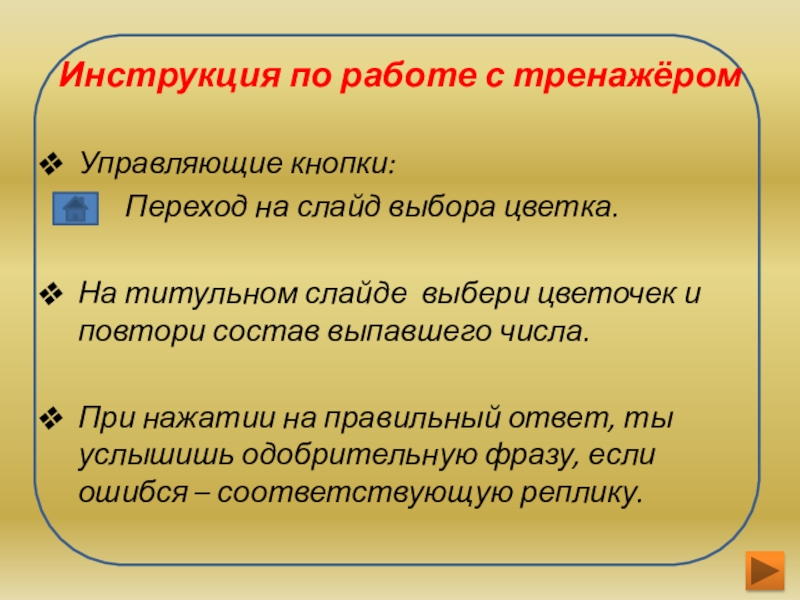 Инструкция по работе с тренажёром

❖ Управляющие кнопки:
Переход на слайд выбора цветка.

❖ На титульном слайде выбери цветочек и повтори состав выпавшего числа.

❖ При нажатии на правильный ответ, ты услышишь одобрительную фразу, если ошибся – соответствующую реплику.